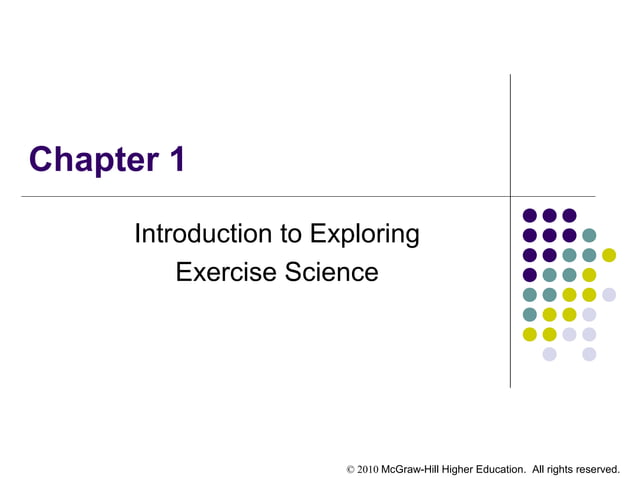 Chapter 1

Introduction to Exploring Exercise Science

© 2010 McGraw-Hill Higher Education. All rights reserved.